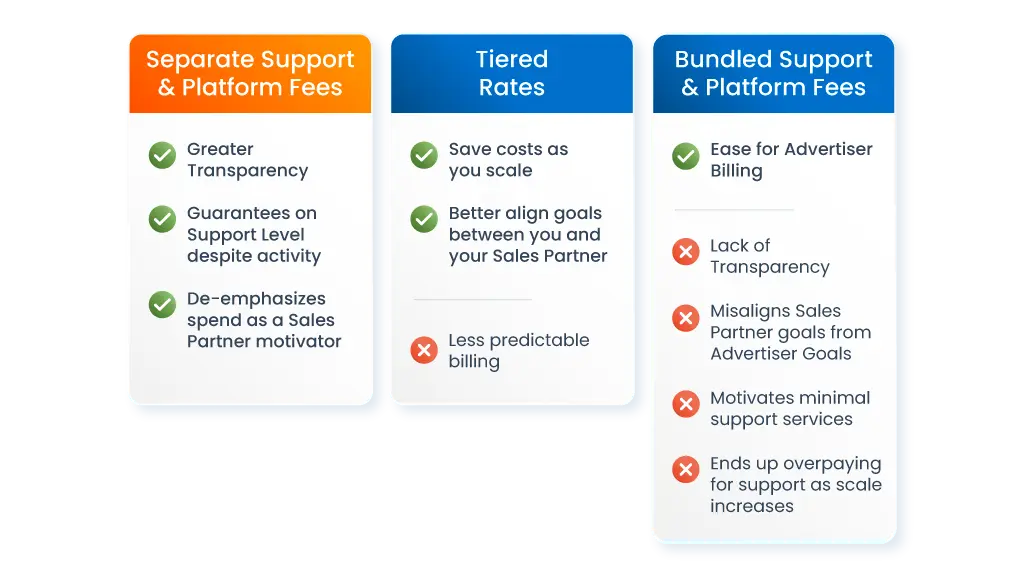 Separate Support & Platform Fees

Greater Transparency

Guarantees on Support Level despite activity

De-emphasizes spend as a Sales Partner motivator

Tiered Rates

Save costs as you scale

Better align goals between you and your Sales Partner

Less predictable billing

Bundled Support & Platform Fees

Ease for Advertiser Billing

Lack of Transparency

Misaligns Sales Partner goals from Advertiser Goals

Motivates minimal support services

Ends up overpaying for support as scale increases